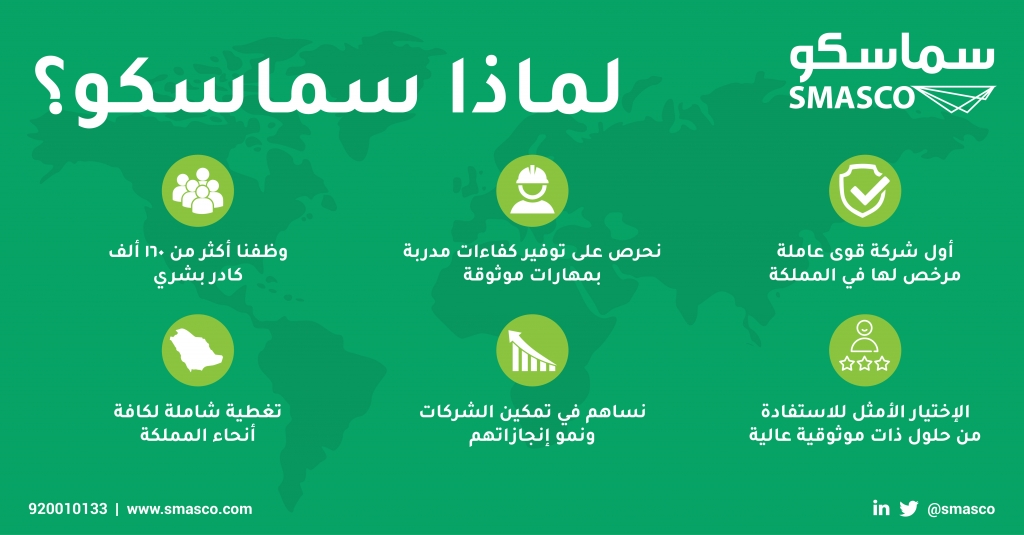 سماسكو
SMASCO

لماذا سماسكو؟

أول شركة قوى عاملة مرخص لها في المملكة

نحرص على توفير كفاءات مدربة بمهارات موثوقة

وظفنا أكثر من ١٦٠ ألف كادر بشري

الإختيار الأمثل للاستفادة من حلول ذات موثوقية عالية

نساهم في تمكين الشركات ونمو إنجازاتهم

تغطية شاملة لكافة أنحاء المملكة

920010133 | www.smasco.com

@smasco